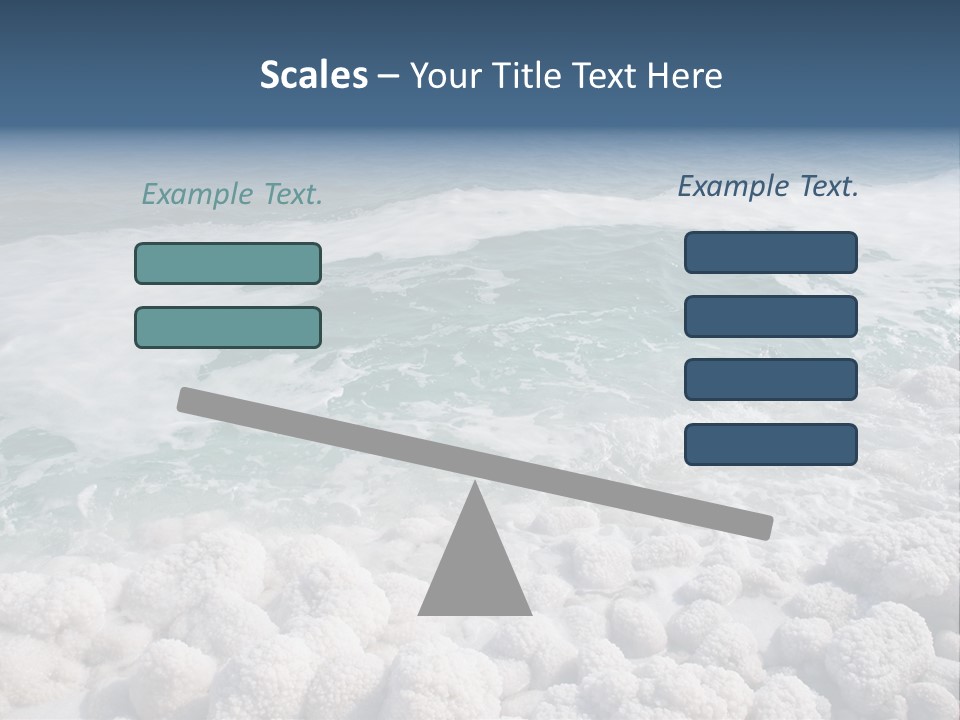 Scales – Your Title Text Here

Example Text.

Example Text.